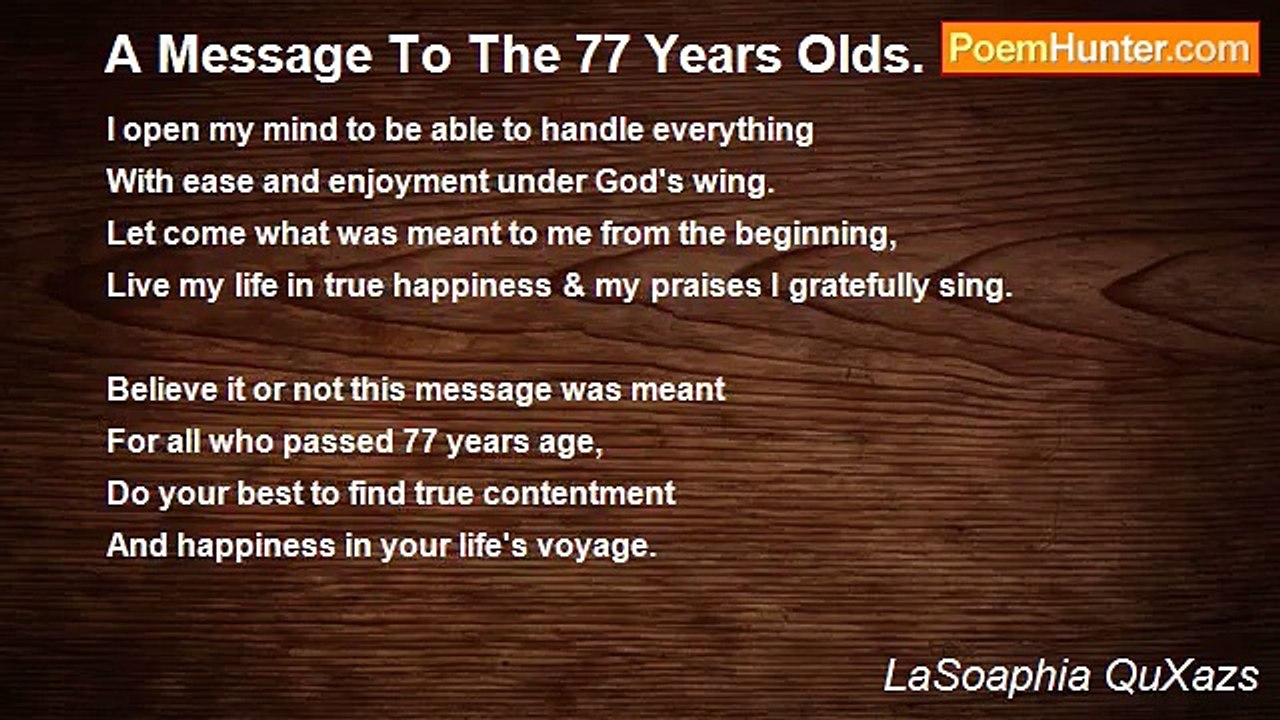 A Message To The 77 Years Olds.

PoemHunter.com

I open my mind to be able to handle everything
With ease and enjoyment under God's wing.
Let come what was meant to me from the beginning,
Live my life in true happiness & my praises I gratefully sing.

Believe it or not this message was meant
For all who passed 77 years age,
Do your best to find true contentment
And happiness in your life's voyage.

LaSoaphia QuXazs